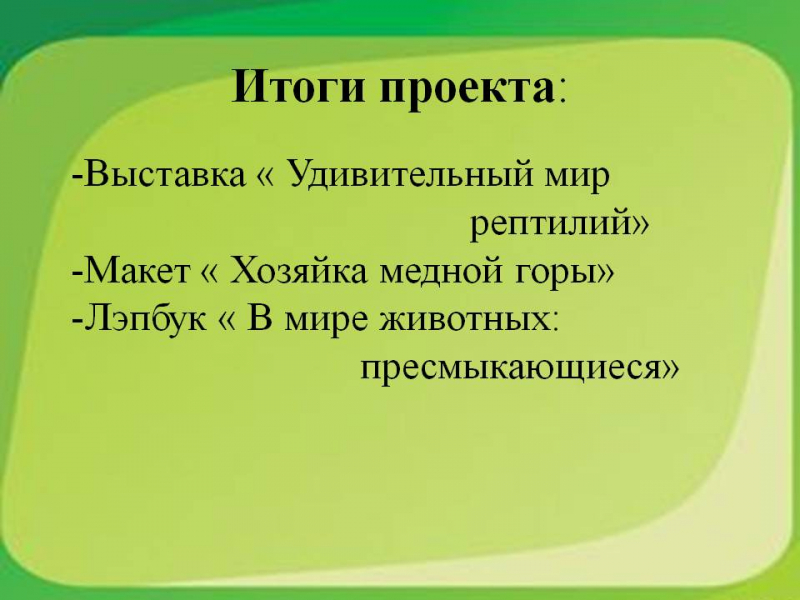 Итоги проекта:

-Выставка « Удивительный мир рептилий»
-Макет « Хозяйка медной горы»
-Лэпбук « В мире животных: пресмыкающиеся»